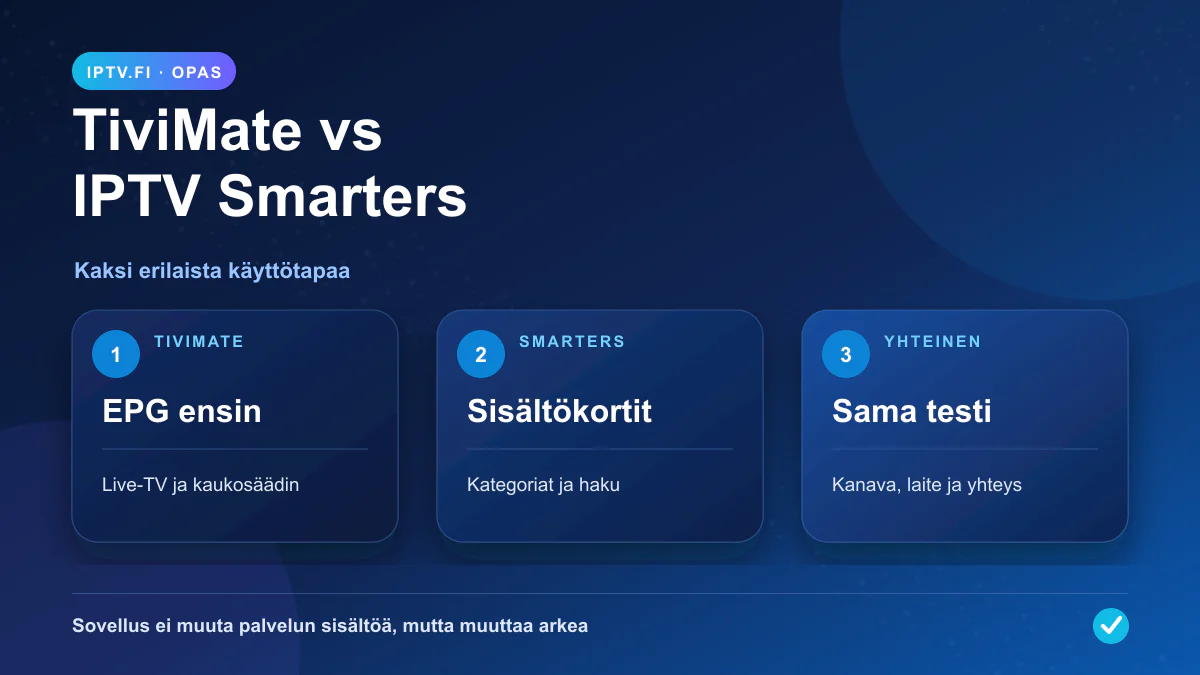 IPTV.FI · OPAS

TiviMate vs IPTV Smarters

Kaksi erilaista käyttötapaa

1 TIVIMATE
EPG ensin
Live-TV ja kaukosäädin

2 SMARTERS
Sisältökortit
Kategoriat ja haku

3 YHTEINEN
Sama testi
Kanava, laite ja yhteys

Sovellus ei muuta palvelun sisältöä, mutta muuttaa arkea